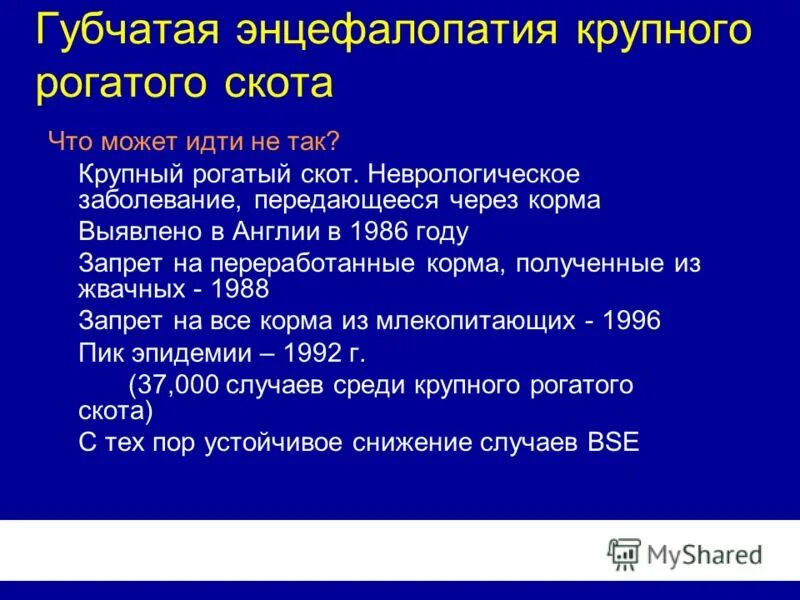 Губчатая энцефалопатия крупного рогатого скота

Что может идти не так?

Крупный рогатый скот. Неврологическое заболевание, передающееся через корма

Выявлено в Англии в 1986 году

Запрет на переработанные корма, полученные из жвачных - 1988

Запрет на все корма из млекопитающих - 1996

Пик эпидемии – 1992 г.

(37,000 случаев среди крупного рогатого скота)

С тех пор устойчивое снижение случаев BSE

MyShared